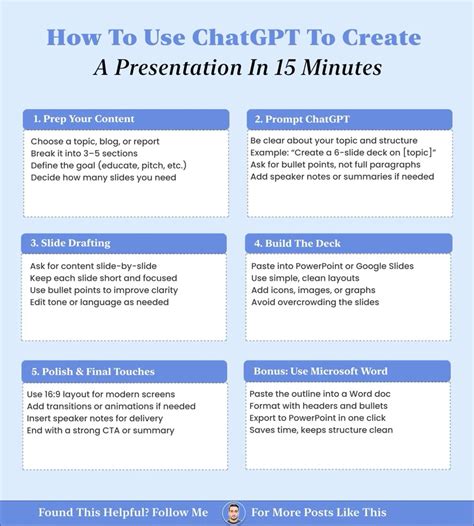 How To Use ChatGPT To Create
A Presentation In 15 Minutes

1. Prep Your Content

Choose a topic, blog, or report
Break it into 3–5 sections
Define the goal (educate, pitch, etc.)
Decide how many slides you need

2. Prompt ChatGPT

Be clear about your topic and structure
Example: "Create a 6-slide deck on [topic]"
Ask for bullet points, not full paragraphs
Add speaker notes or summaries if needed

3. Slide Drafting

Ask for content slide-by-slide
Keep each slide short and focused
Use bullet points to improve clarity
Edit tone or language as needed

4. Build The Deck

Paste into PowerPoint or Google Slides
Use simple, clean layouts
Add icons, images, or graphs
Avoid overcrowding the slides

5. Polish & Final Touches

Use 16:9 layout for modern screens
Add transitions or animations if needed
Insert speaker notes for delivery
End with a strong CTA or summary

Bonus: Use Microsoft Word

Paste the outline into a Word doc
Format with headers and bullets
Export to PowerPoint in one click
Saves time, keeps structure clean

Found This Helpful? Follow Me For More Posts Like This